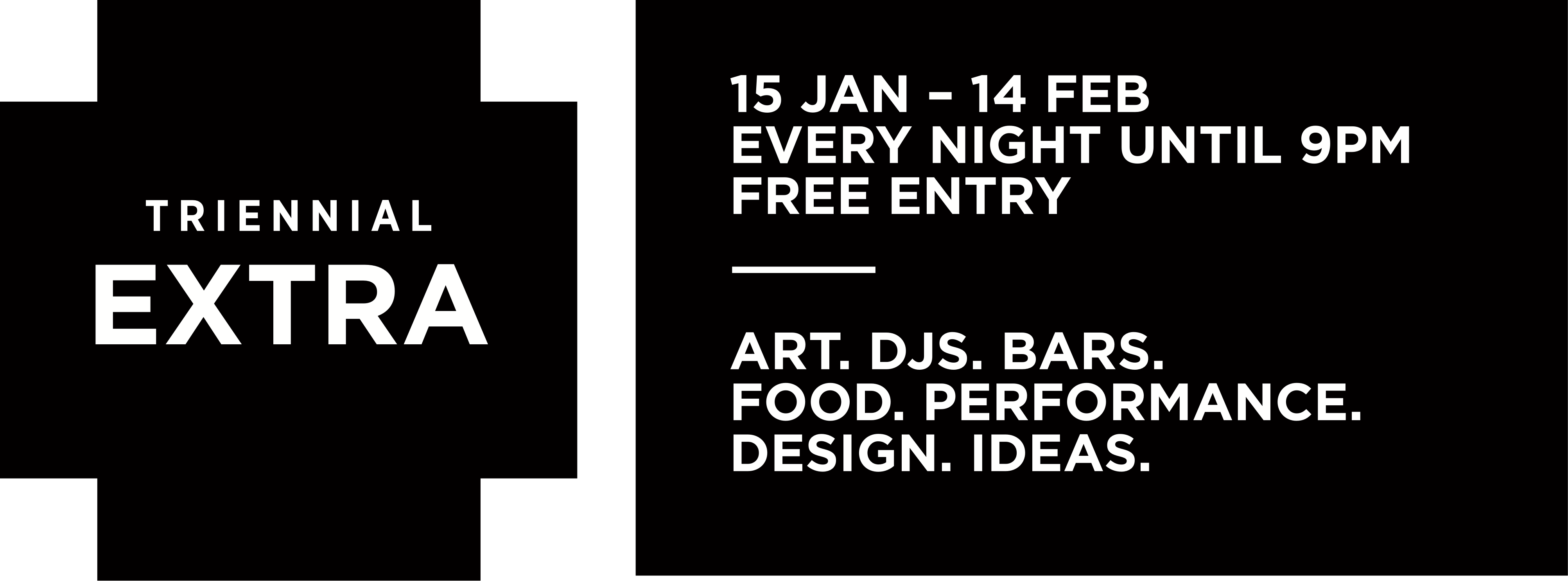 TRIENNIAL
EXTRA

15 JAN – 14 FEB
EVERY NIGHT UNTIL 9PM
FREE ENTRY

ART. DJS. BARS.
FOOD. PERFORMANCE.
DESIGN. IDEAS.